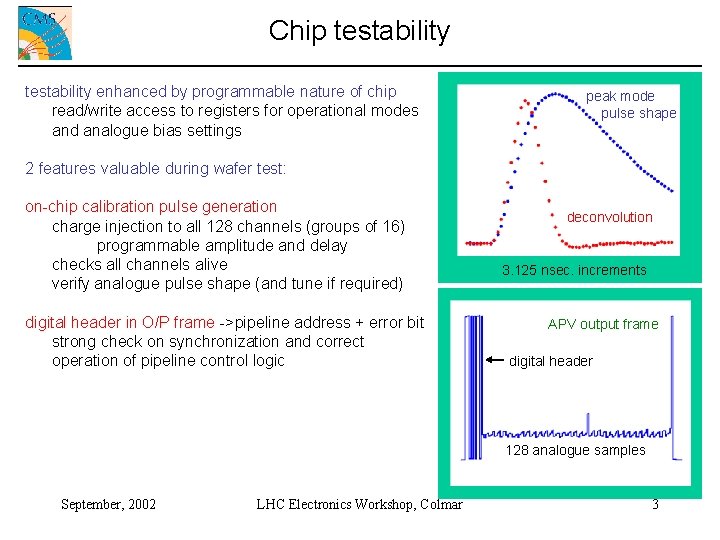 CMS

Chip testability

testability enhanced by programmable nature of chip
read/write access to registers for operational modes and analogue bias settings

2 features valuable during wafer test:

on-chip calibration pulse generation
charge injection to all 128 channels (groups of 16)
programmable amplitude and delay
checks all channels alive
verify analogue pulse shape (and tune if required)

digital header in O/P frame ->pipeline address + error bit
strong check on synchronization and correct operation of pipeline control logic

peak mode
pulse shape

deconvolution

3.125 nsec. increments

APV output frame

digital header

128 analogue samples

September, 2002

LHC Electronics Workshop, Colmar

3